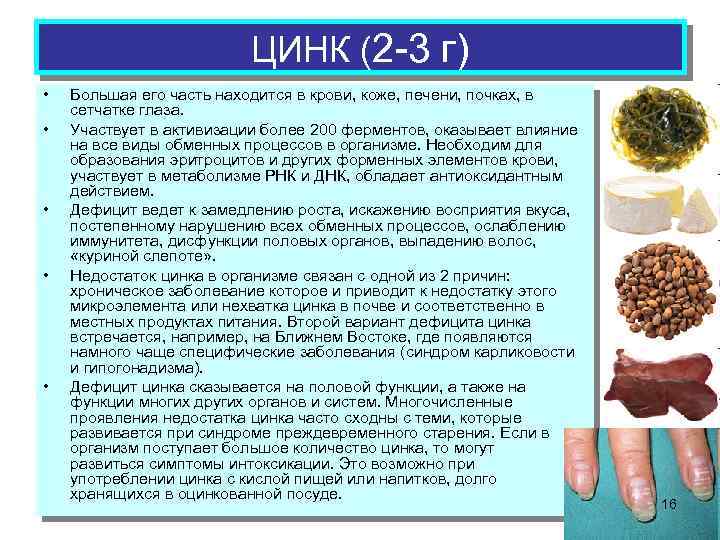 ЦИНК (2-3 г)

• Большая его часть находится в крови, коже, печени, почках, в сетчатке глаза.

• Участвует в активизации более 200 ферментов, оказывает влияние на все виды обменных процессов в организме. Необходим для образования эритроцитов и других форменных элементов крови, участвует в метаболизме РНК и ДНК, обладает антиоксидантным действием.

• Дефицит ведет к замедлению роста, искажению восприятия вкуса, постепенному нарушению всех обменных процессов, ослаблению иммунитета, дисфункции половых органов, выпадению волос, «куриной слепоте».

• Недостаток цинка в организме связан с одной из 2 причин: хроническое заболевание которое и приводит к недостатку этого микроэлемента или нехватка цинка в почве и соответственно в местных продуктах питания. Второй вариант дефицита цинка встречается, например, на Ближнем Востоке, где появляются намного чаще специфические заболевания (синдром карликовости и гипогонадизма).

• Дефицит цинка сказывается на половой функции, а также на функции многих других органов и систем. Многочисленные проявления недостатка цинка часто сходны с теми, которые развивается при синдроме преждевременного старения. Если в организм поступает большое количество цинка, то могут развиться симптомы интоксикации. Это возможно при употреблении цинка с кислой пищей или напитков, долго хранящихся в оцинкованной посуде.

16